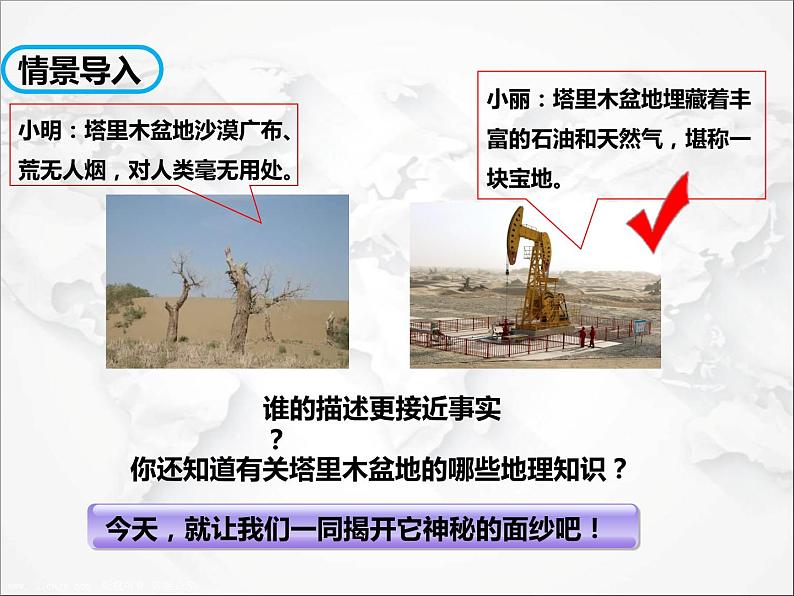 情景导入

小明：塔里木盆地沙漠广布、荒无人烟，对人类毫无用处。

小丽：塔里木盆地埋藏着丰富的石油和天然气，堪称一块宝地。

谁的描述更接近事实？

你还知道有关塔里木盆地的哪些地理知识？

今天，就让我们一同揭开它神秘的面纱吧！